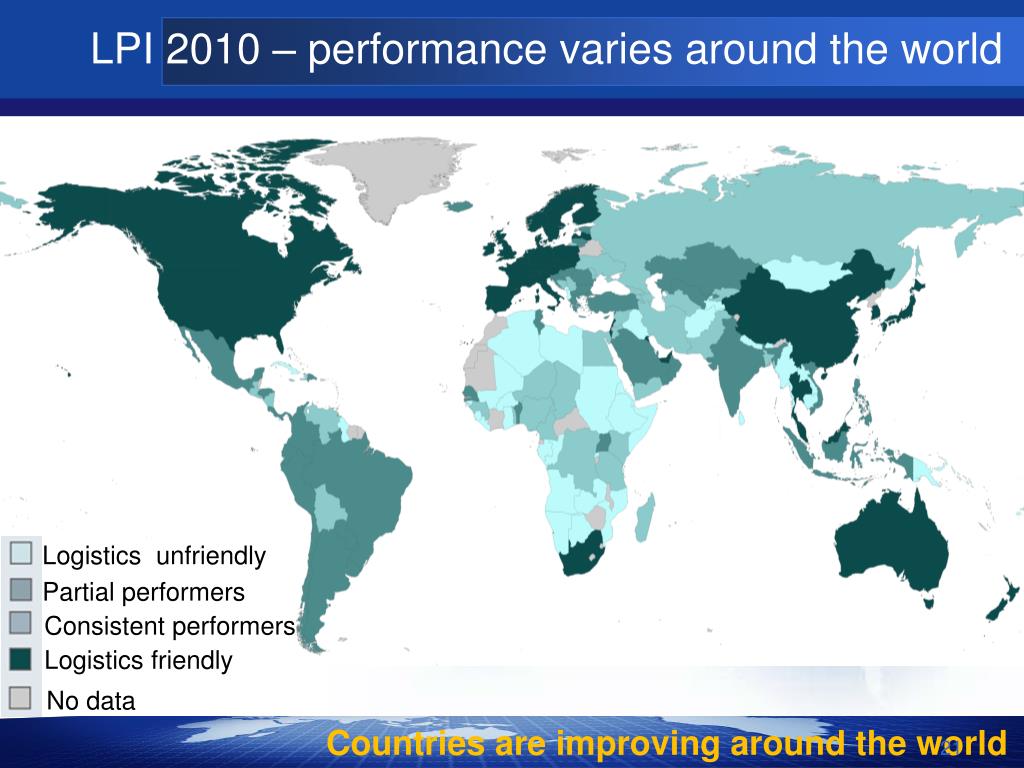 LPI 2010 – performance varies around the world

Logistics unfriendly
Partial performers
Consistent performers
Logistics friendly
No data

Countries are improving around the world